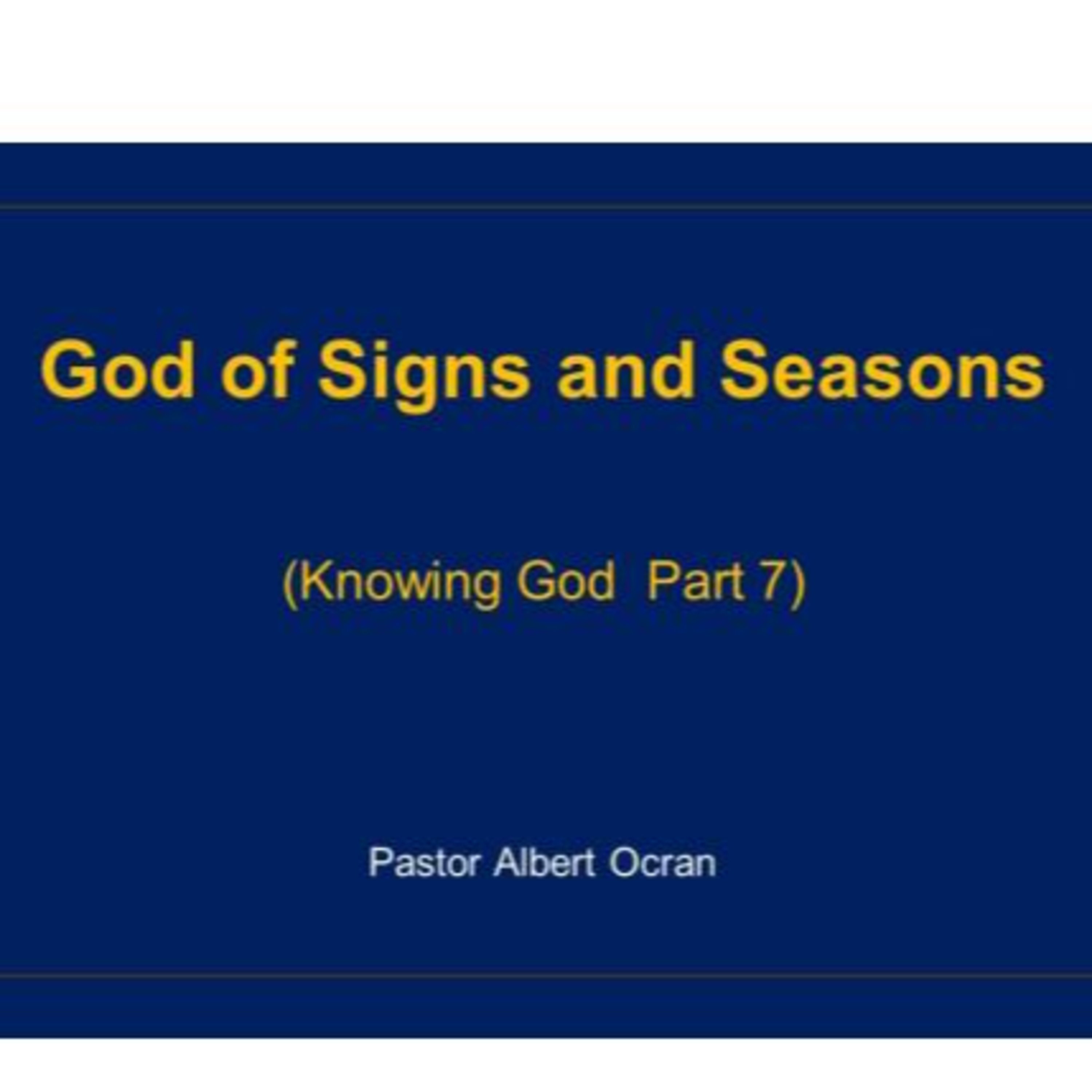 God of Signs and Seasons

(Knowing God  Part 7)

Pastor Albert Ocran